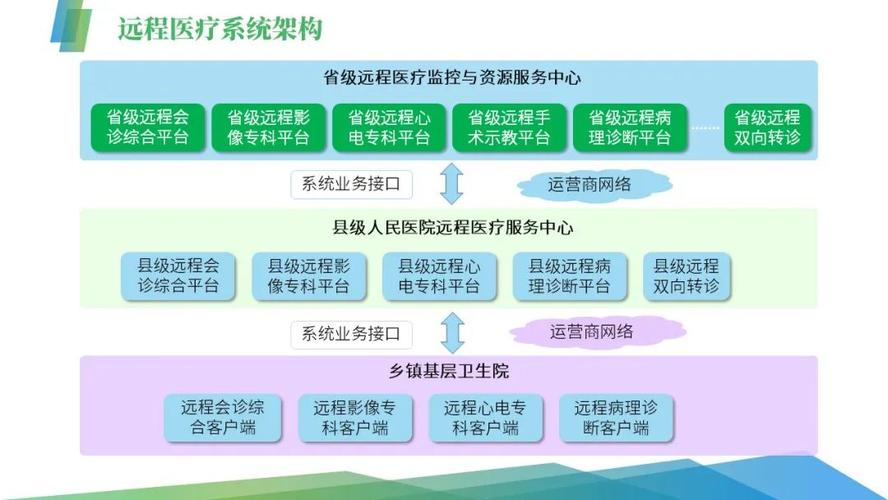 远程医疗系统架构

省级远程医疗监控与资源服务中心

省级远程会诊综合平台

省级远程影像专科平台

省级远程心电专科平台

省级远程手术示教平台

省级远程病理诊断平台

......

省级远程双向转诊

系统业务接口

运营商网络

县级人民医院远程医疗服务中心

县级远程会诊综合平台

县级远程影像专科平台

县级远程心电专科平台

县级远程病理诊断平台

县级远程双向转诊

系统业务接口

运营商网络

乡镇基层卫生院

远程会诊综合客户端

远程影像专科客户端

远程心电专科客户端

远程病理诊断客户端